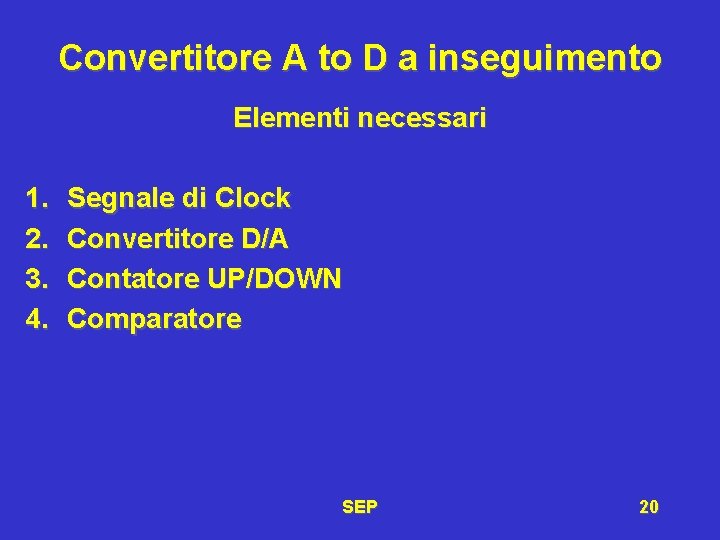 Convertitore A to D a inseguimento

Elementi necessari

1. Segnale di Clock
2. Convertitore D/A
3. Contatore UP/DOWN
4. Comparatore

SEP

20